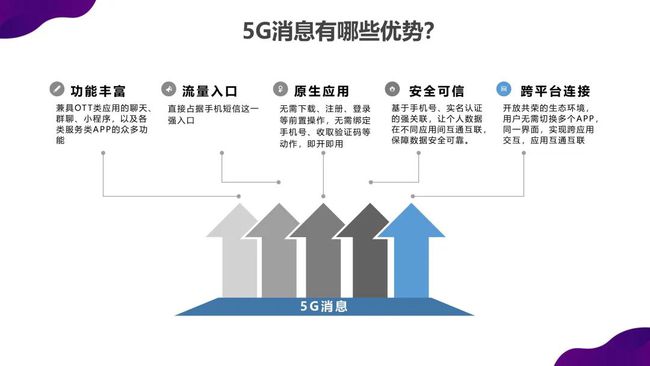 5G消息有哪些优势?

功能丰富

兼具OTT类应用的聊天、群聊、小程序，以及各类服务类APP的众多功能

流量入口

直接占据手机短信这一强入口

原生应用

无需下载、注册、登录等前置操作，无需绑定手机号、收取验证码等动作，即开即用

安全可信

基于手机号、实名认证的强关联，让个人数据在不同应用间互通互联，保障数据安全可靠。

跨平台连接

开放共荣的生态环境，用户无需切换多个APP，同一界面，实现跨应用交互，应用互通互联

5G消息